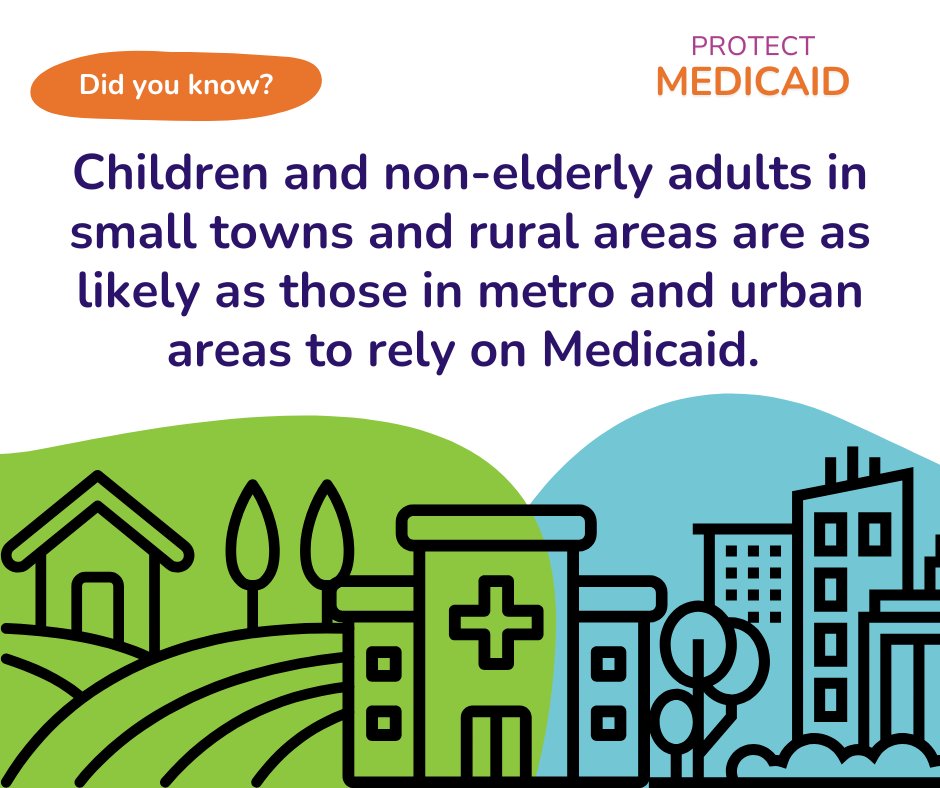 Did you know?

PROTECT
MEDICAID

Children and non-elderly adults in small towns and rural areas are as likely as those in metro and urban areas to rely on Medicaid.